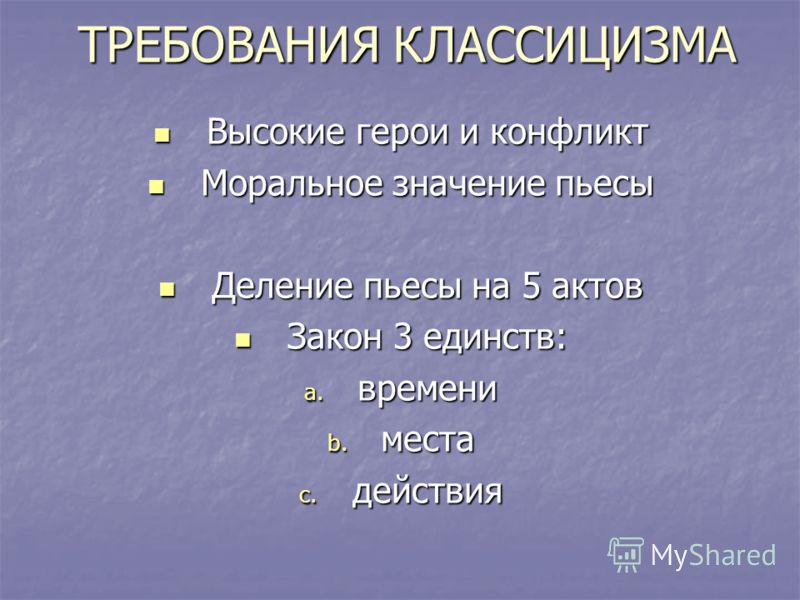 ТРЕБОВАНИЯ КЛАССИЦИЗМА

- Высокие герои и конфликт
- Моральное значение пьесы

- Деление пьесы на 5 актов
- Закон 3 единств:

a. времени
b. места
c. действия

MyShared